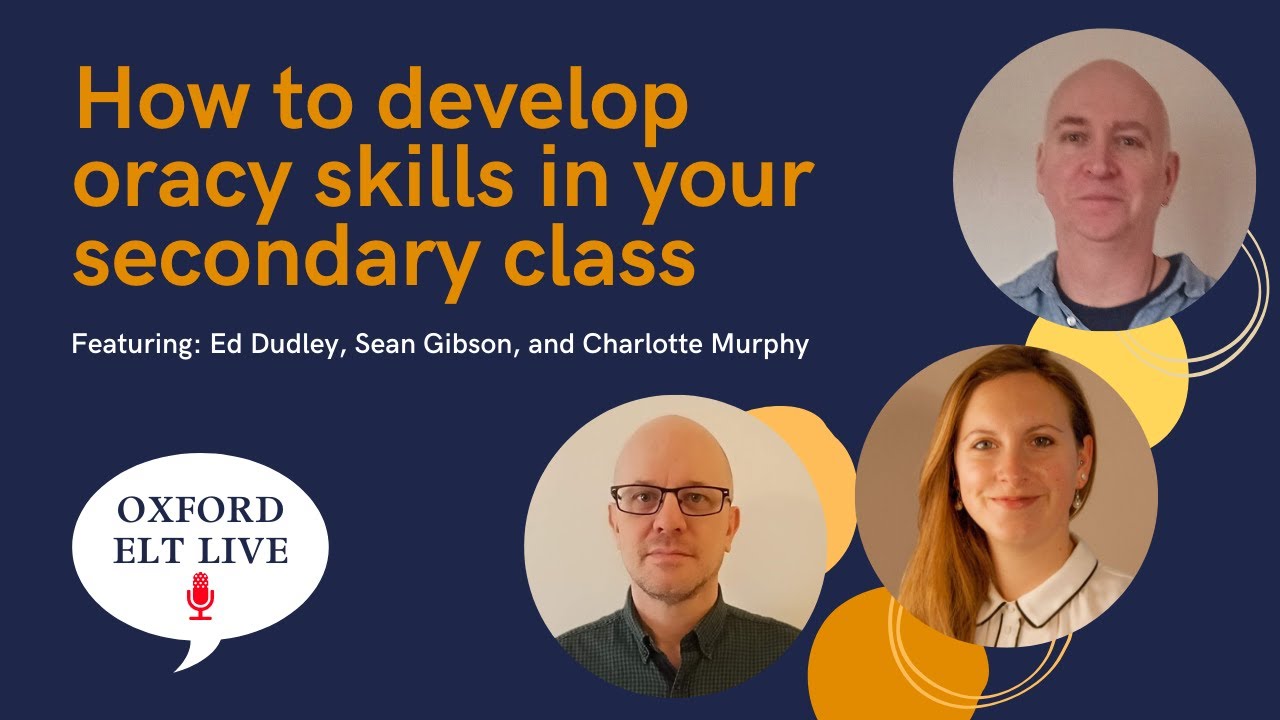 How to develop oracy skills in your secondary class

Featuring: Ed Dudley, Sean Gibson, and Charlotte Murphy

OXFORD ELT LIVE